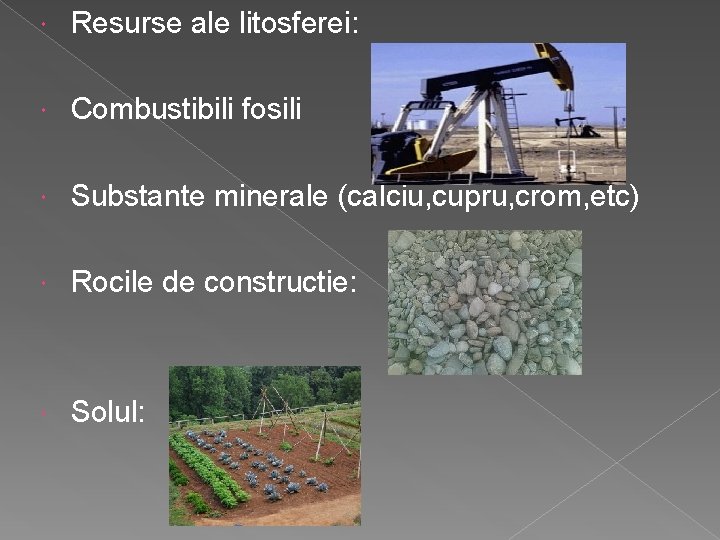 Resurse ale litosferei:

Combustibili fosili

Substante minerale (calciu,cupru,crom,etc)

Rocile de constructie:

Solul: